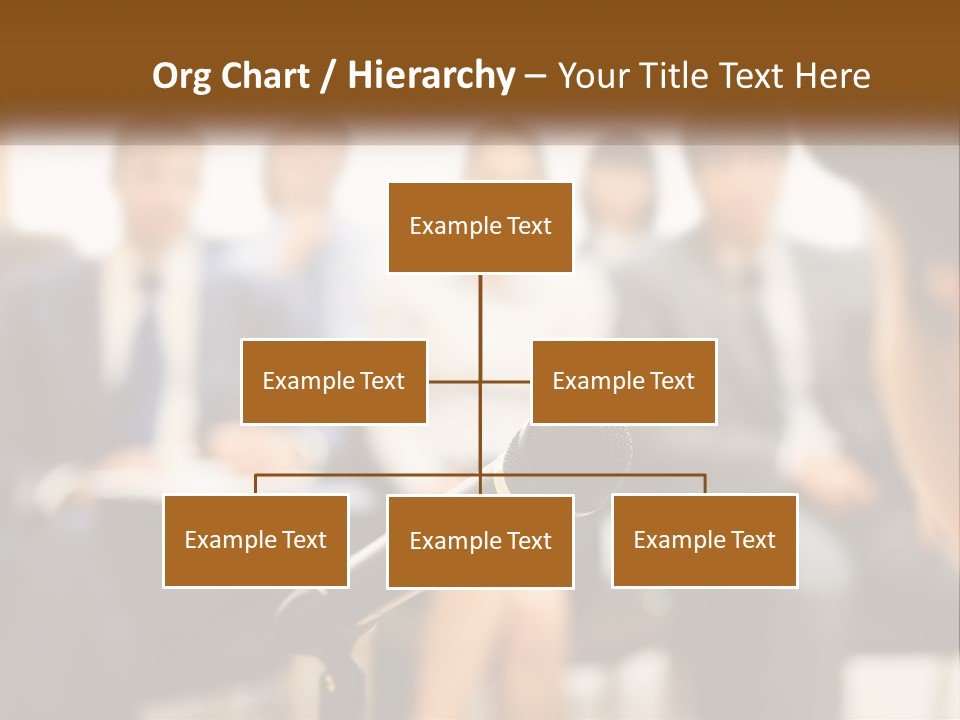 Org Chart / Hierarchy – Your Title Text Here

Example Text

Example Text

Example Text

Example Text

Example Text

Example Text